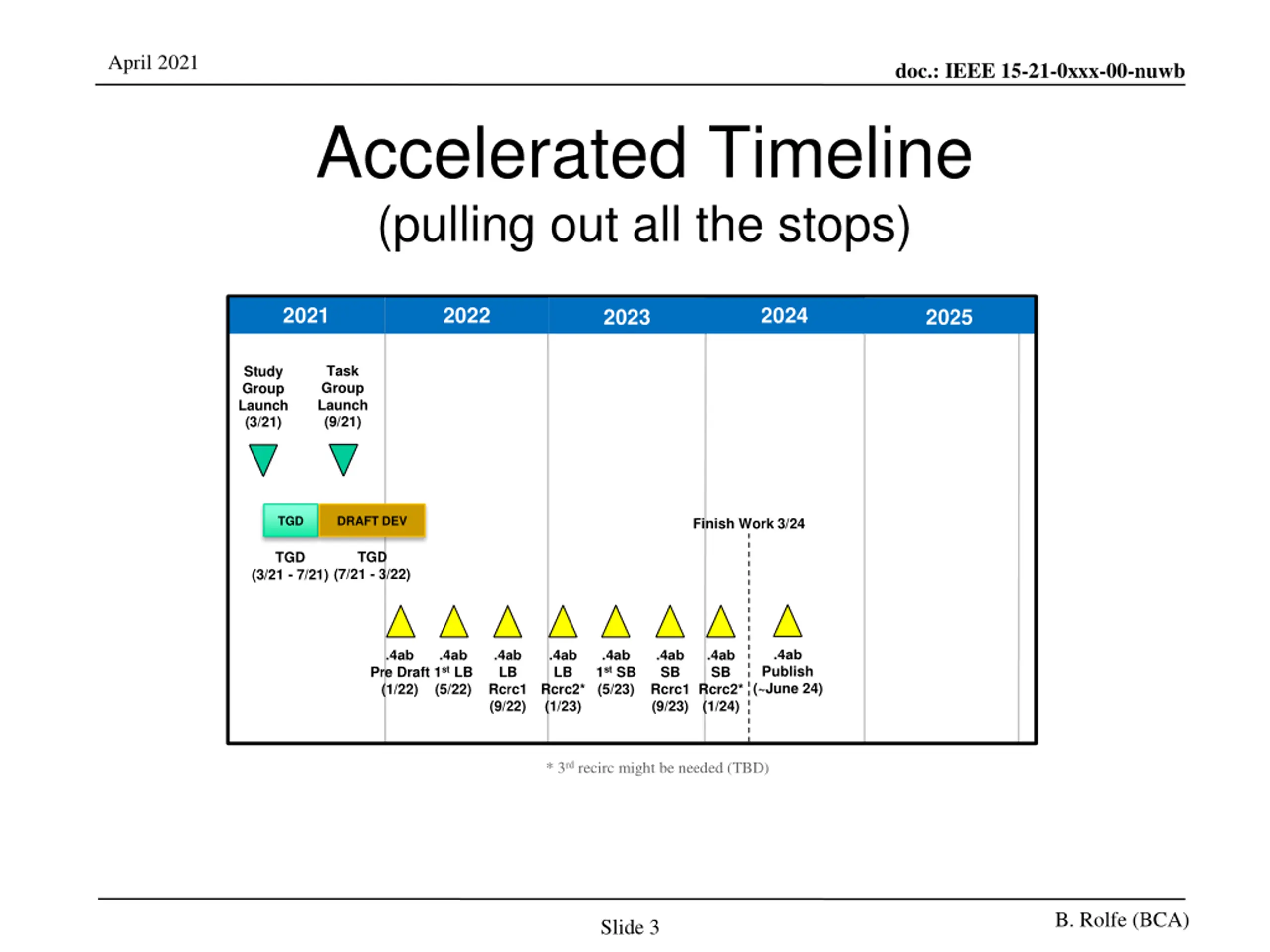 April 2021

doc.: IEEE 15-21-0xxx-00-nuwb

Accelerated Timeline
(pulling out all the stops)

2021 2022 2023 2024 2025

Study Group Launch (3/21)

Task Group Launch (9/21)

TGD DRAFT DEV

TGD (3/21 - 7/21)

TGD (7/21 - 3/22)

Finish Work 3/24

.4ab Pre Draft (1/22)

.4ab 1$^{st}$ LB (5/22)

.4ab LB Rcrc1 (9/22)

.4ab LB Rcrc2* (1/23)

.4ab 1$^{st}$ SB (5/23)

.4ab SB Rcrc1 (9/23)

.4ab SB Rcrc2* (1/24)

.4ab Publish (~June 24)

* 3$^{rd}$ recirc might be needed (TBD)

Slide 3

B. Rolfe (BCA)